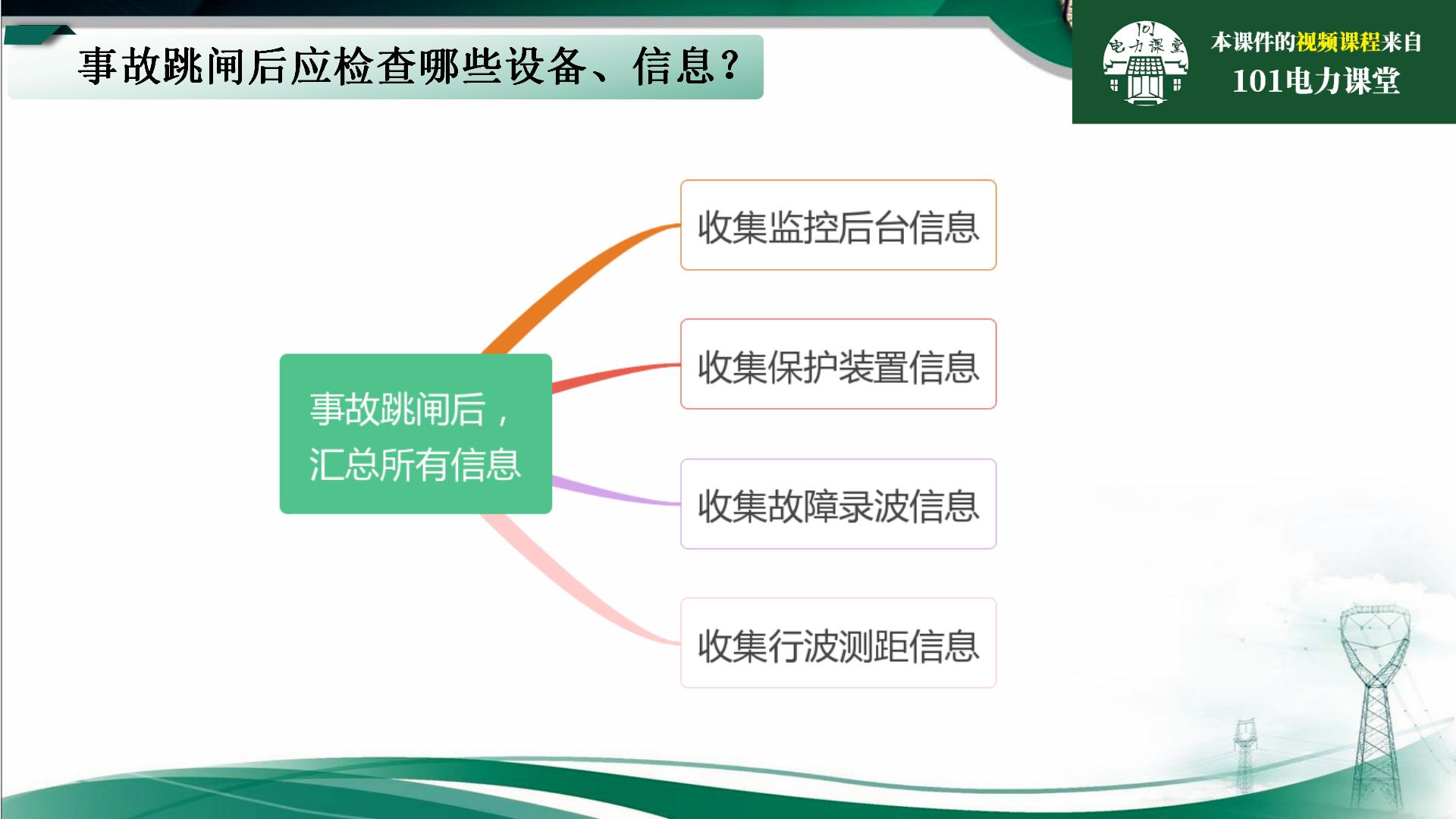 事故跳闸后应检查哪些设备、信息？

101 电力课堂

本课件的视频课程来自

101电力课堂

事故跳闸后，汇总所有信息

收集监控后台信息

收集保护装置信息

收集故障录波信息

收集行波测距信息